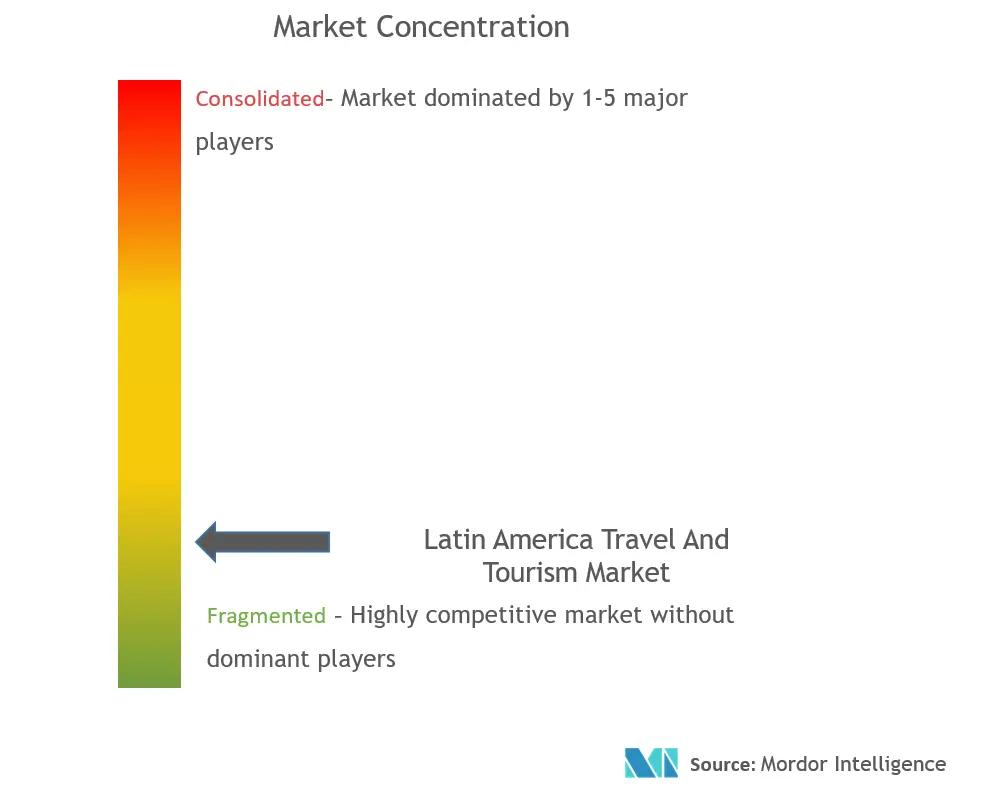 Market Concentration

Consolidated- Market dominated by 1-5 major players

Latin America Travel And Tourism Market

Fragmented - Highly competitive market without dominant players

Source: Mordor Intelligence